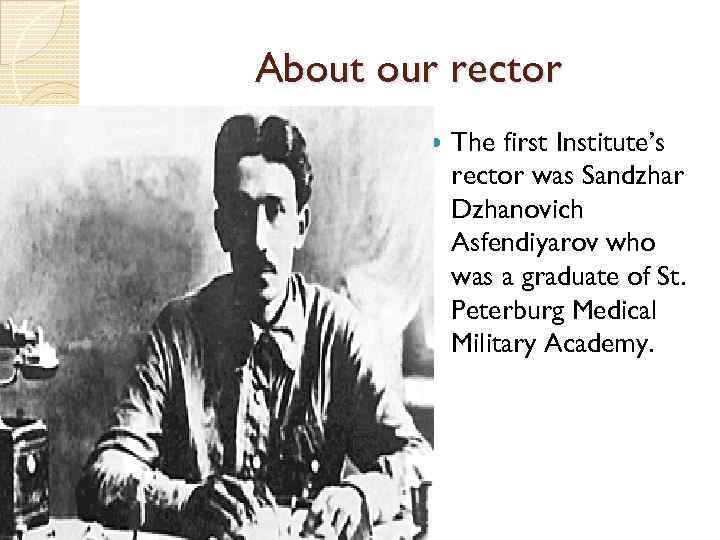 About our rector

The first Institute's rector was Sandzhar Dzhanovich Asfendiyarov who was a graduate of St. Peterburg Medical Military Academy.